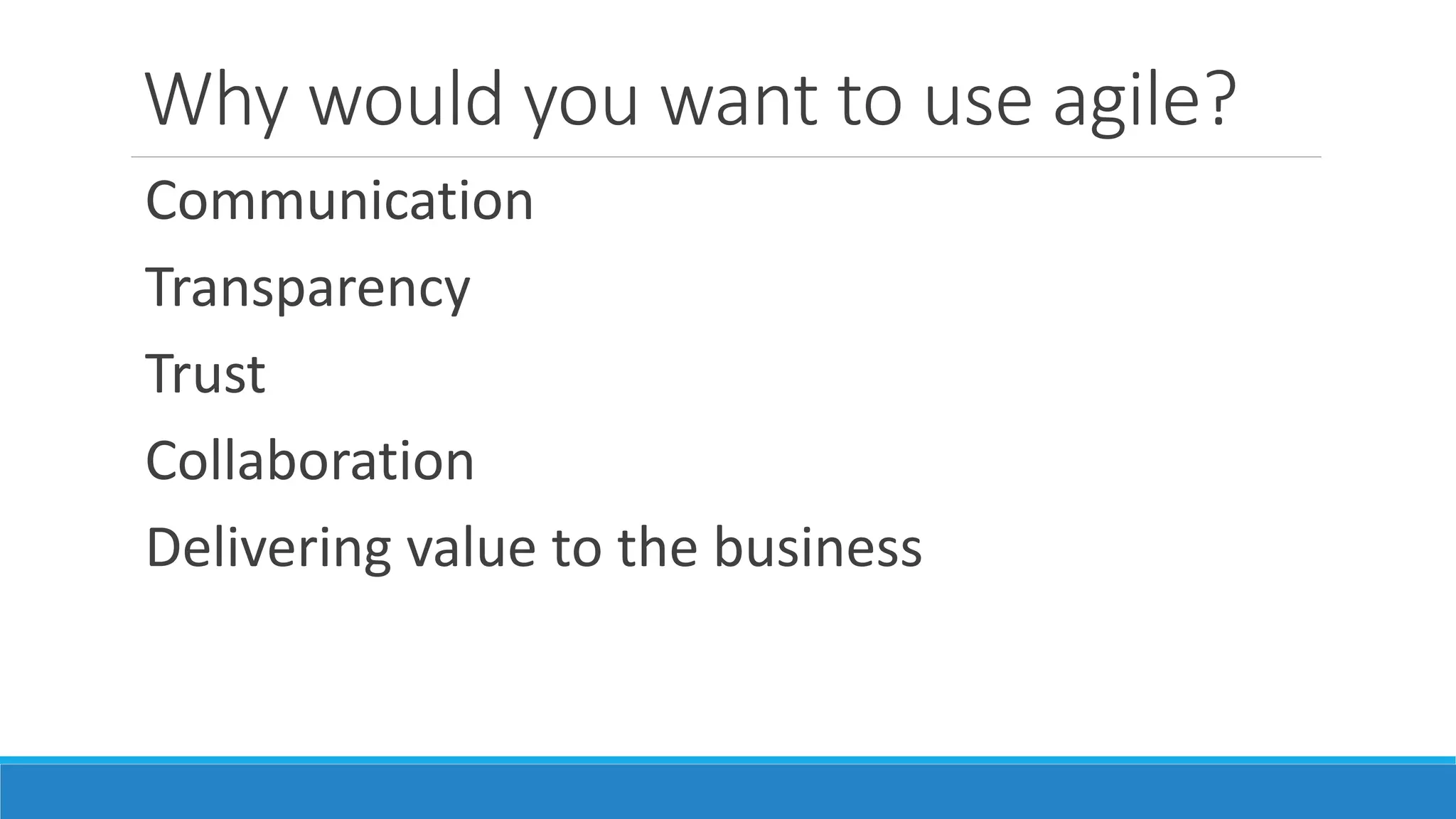 Why would you want to use agile?

Communication

Transparency

Trust

Collaboration

Delivering value to the business